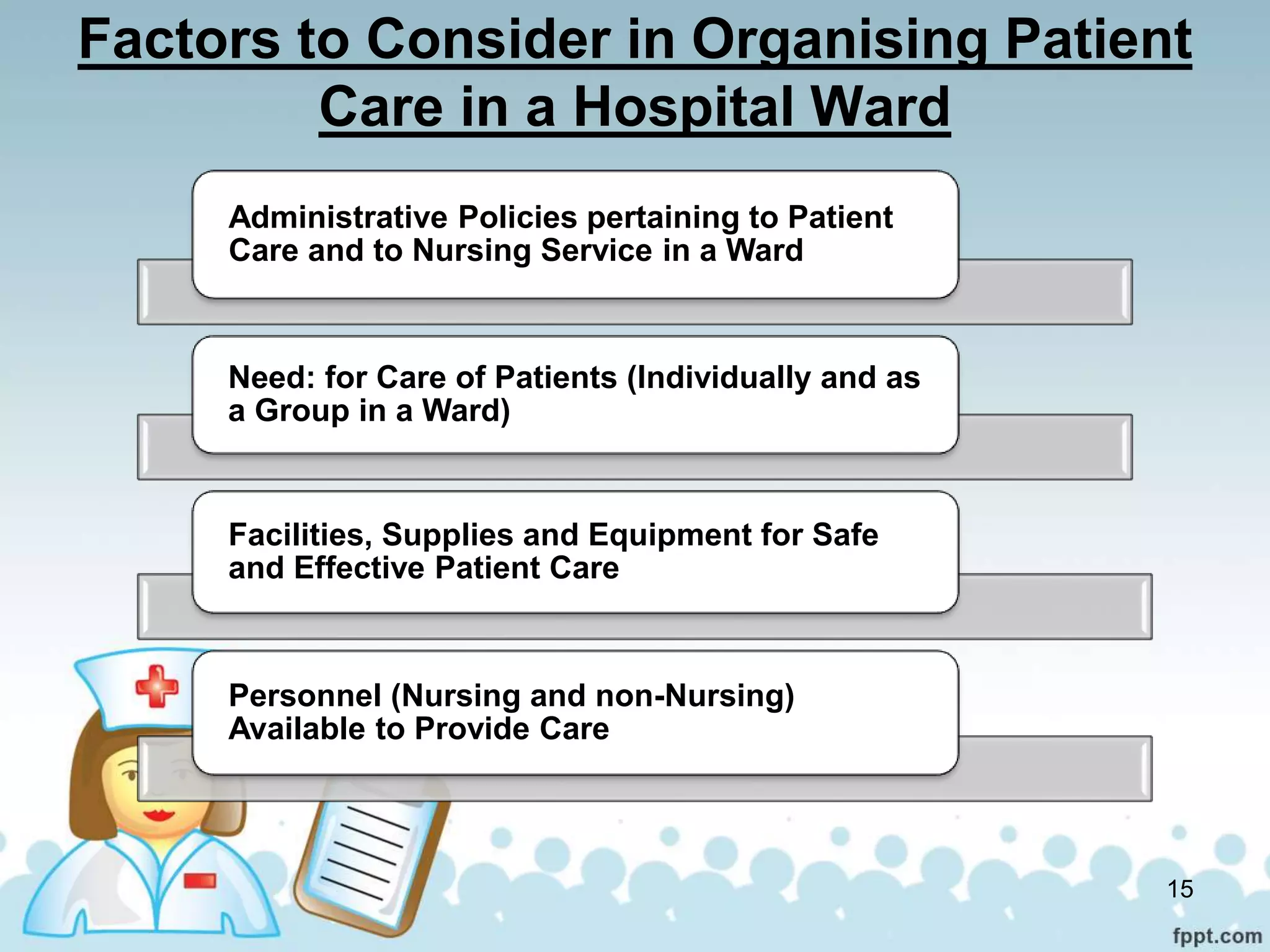 Factors to Consider in Organising Patient Care in a Hospital Ward

Administrative Policies pertaining to Patient Care and to Nursing Service in a Ward

Need: for Care of Patients (Individually and as a Group in a Ward)

Facilities, Supplies and Equipment for Safe and Effective Patient Care

Personnel (Nursing and non-Nursing) Available to Provide Care

15

fppt.com